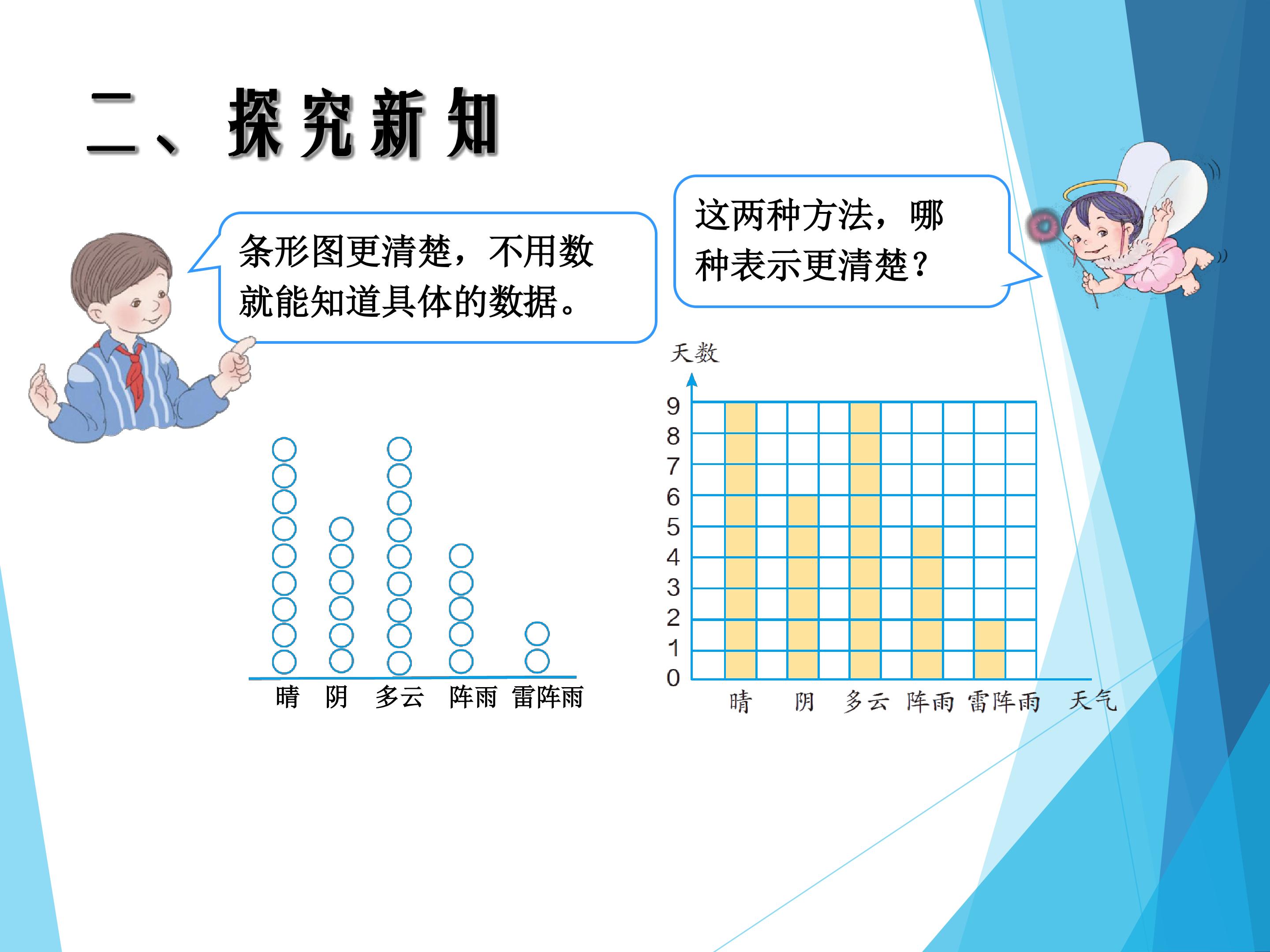 二、探究新知

条形图更清楚，不用数就能知道具体的数据。

这两种方法，哪种表示更清楚？

晴 阴 多云 阵雨 雷阵雨

天数
9
8
7
6
5
4
3
2
1
0
晴 阴 多云 阵雨 雷阵雨 天气